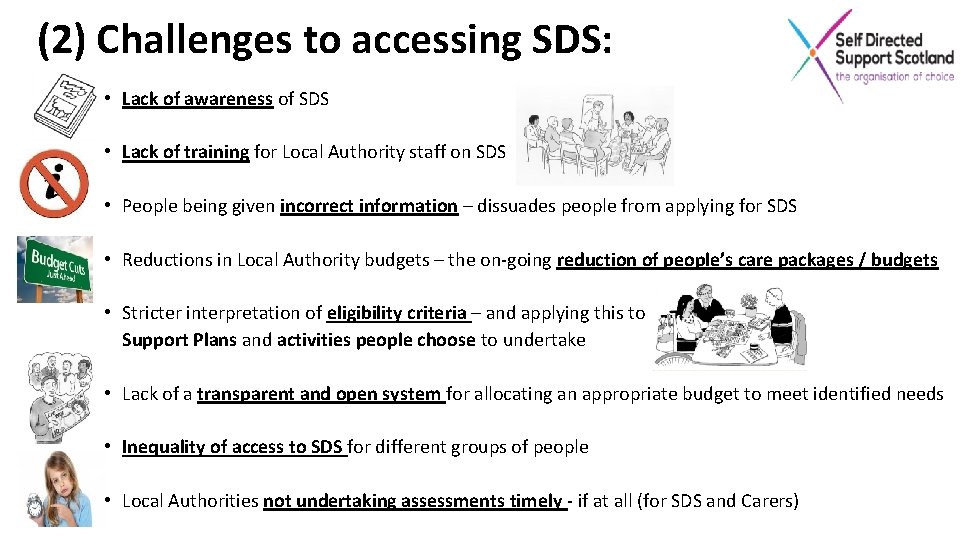 (2) Challenges to accessing SDS:

Self Directed Support Scotland
the organisation of choice

• Lack of awareness of SDS

• Lack of training for Local Authority staff on SDS

• People being given incorrect information – dissuades people from applying for SDS

Budget Cuts
Just Ahead

• Reductions in Local Authority budgets – the on-going reduction of people's care packages / budgets

• Stricter interpretation of eligibility criteria – and applying this to Support Plans and activities people choose to undertake

• Lack of a transparent and open system for allocating an appropriate budget to meet identified needs

• Inequality of access to SDS for different groups of people

• Local Authorities not undertaking assessments timely - if at all (for SDS and Carers)